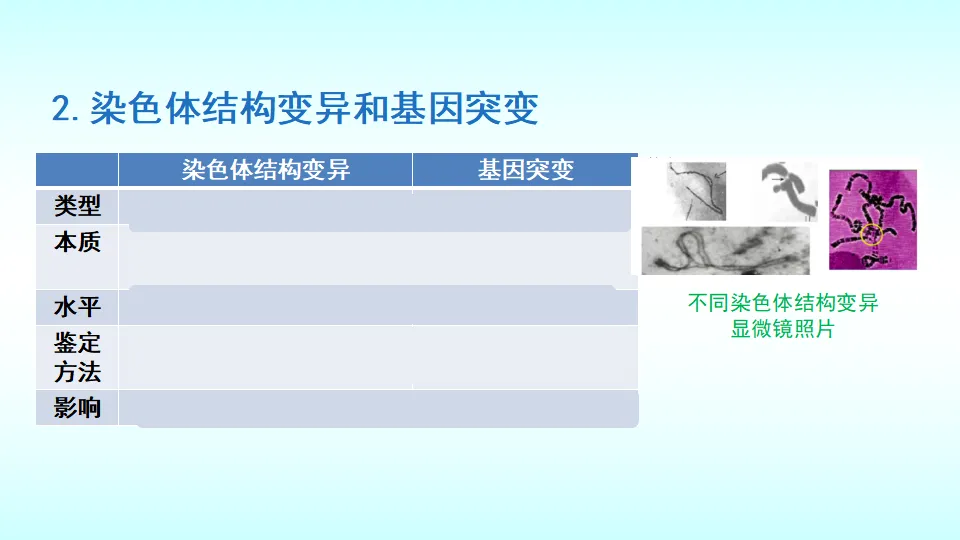 2. 染色体结构变异和基因突变

| | 染色体结构变异 | 基因突变 |
|---|---|---|
| 类型 | | |
| 本质 | | |
| 水平 | | |
| 鉴定方法 | | |
| 影响 | | |

不同染色体结构变异
显微镜照片